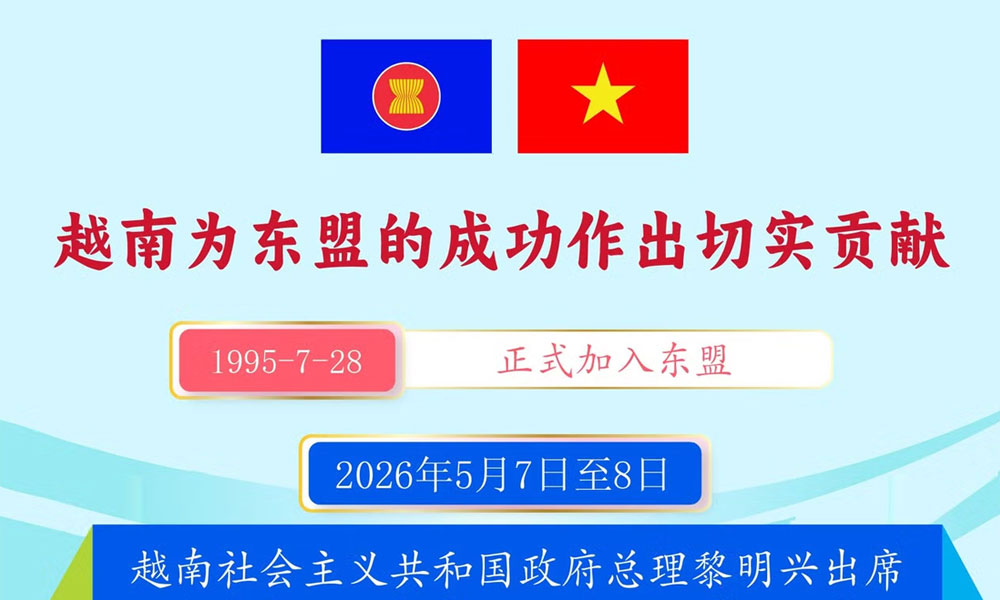 越南为东盟的成功作出切实贡献

1995-7-28

正式加入东盟

2026年5月7日至8日

越南社会主义共和国政府总理黎明兴出席